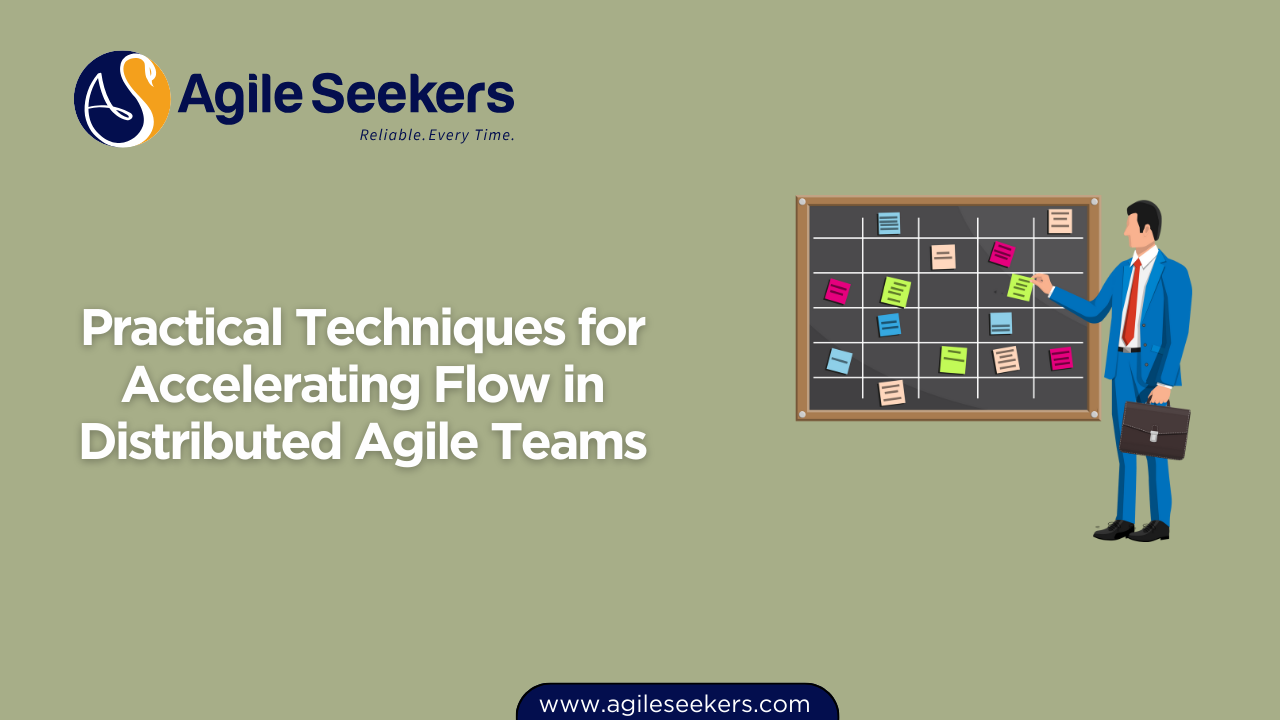 AS Agile Seekers
Reliable. Every Time.

Practical Techniques for Accelerating Flow in Distributed Agile Teams

www.agileseekers.com